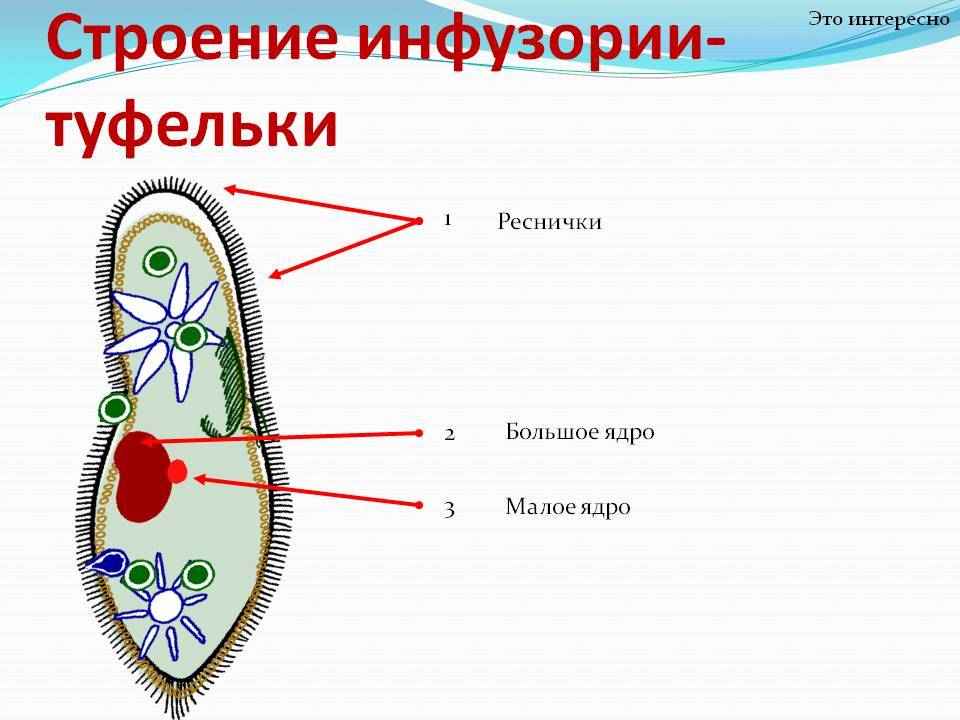 Это интересно

Строение инфузории-туфельки

1 Реснички

2 Большое ядро

3 Малое ядро